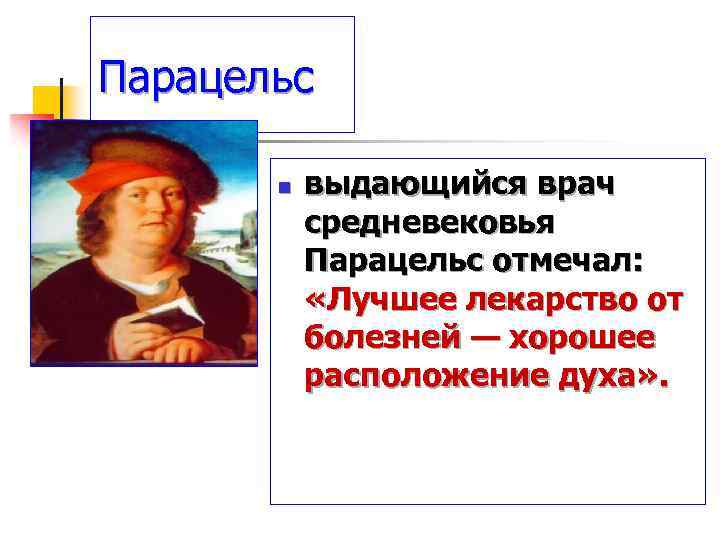 Парацельс

выдающийся врач средневековья Парацельс отмечал: «Лучшее лекарство от болезней — хорошее расположение духа».